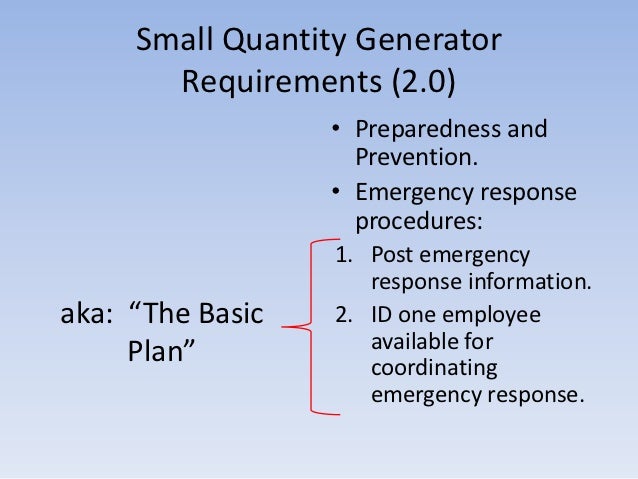 Small Quantity Generator Requirements (2.0)

aka: “The Basic Plan”

• Preparedness and Prevention.
• Emergency response procedures:
1. Post emergency response information.
2. ID one employee available for coordinating emergency response.